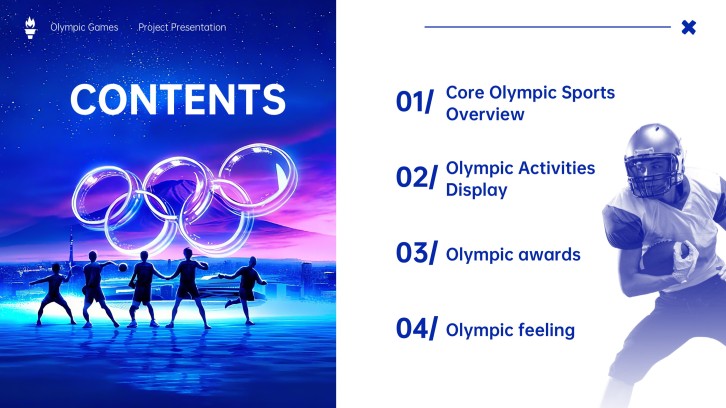 Olympic Games Project Presentation

CONTENTS

01/ Core Olympic Sports Overview

02/ Olympic Activities Display

03/ Olympic awards

04/ Olympic feeling